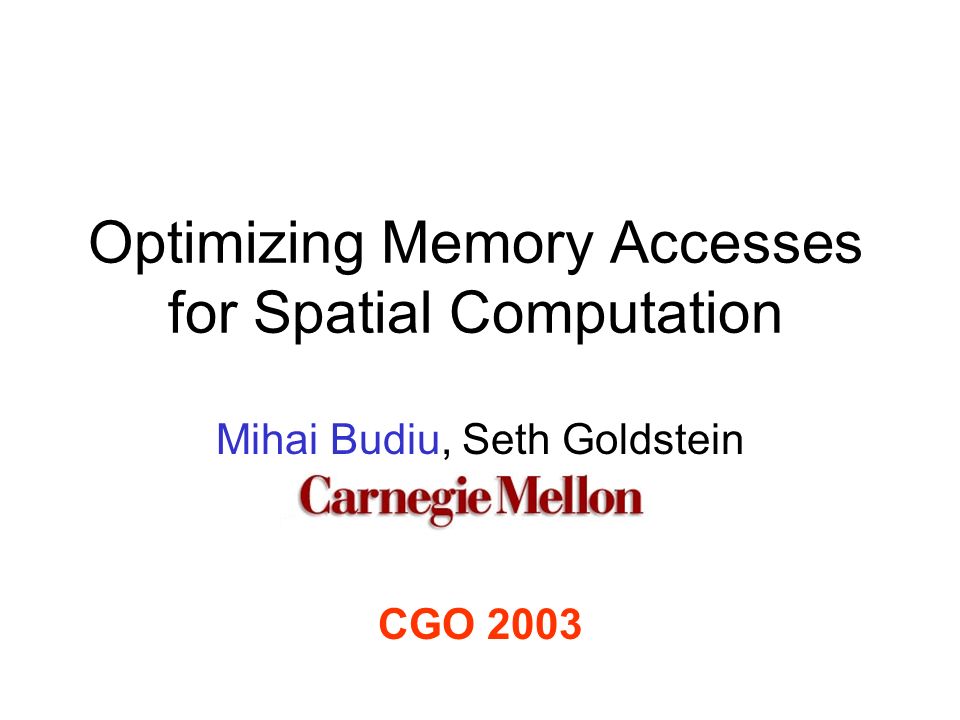 Optimizing Memory Accesses for Spatial Computation

Mihai Budiu, Seth Goldstein

Carnegie Mellon

CGO 2003